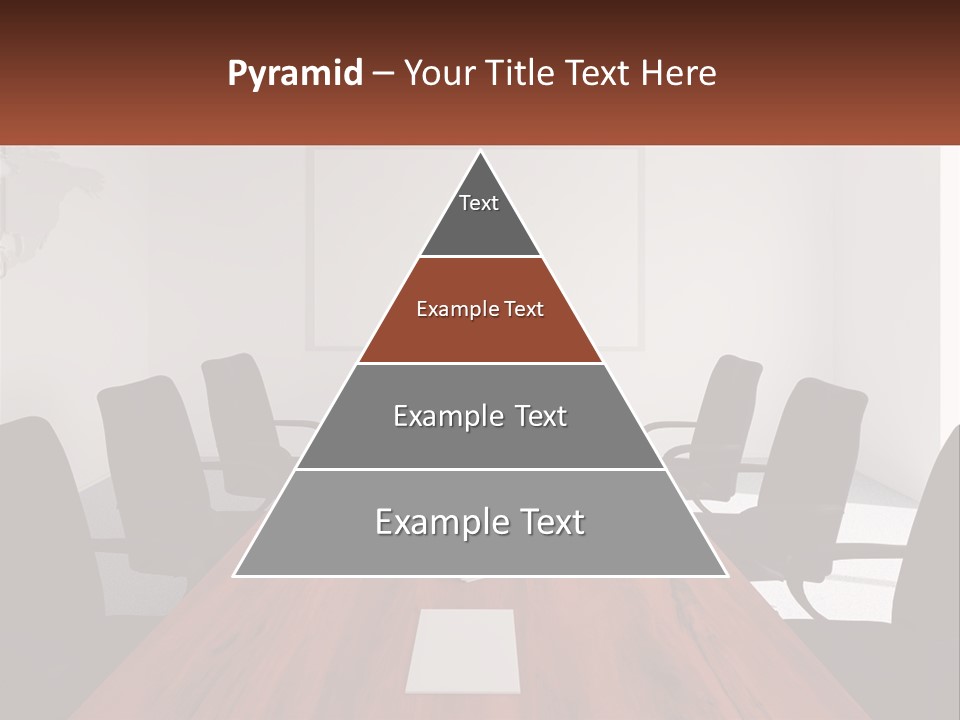 Pyramid – Your Title Text Here

Text

Example Text

Example Text

Example Text